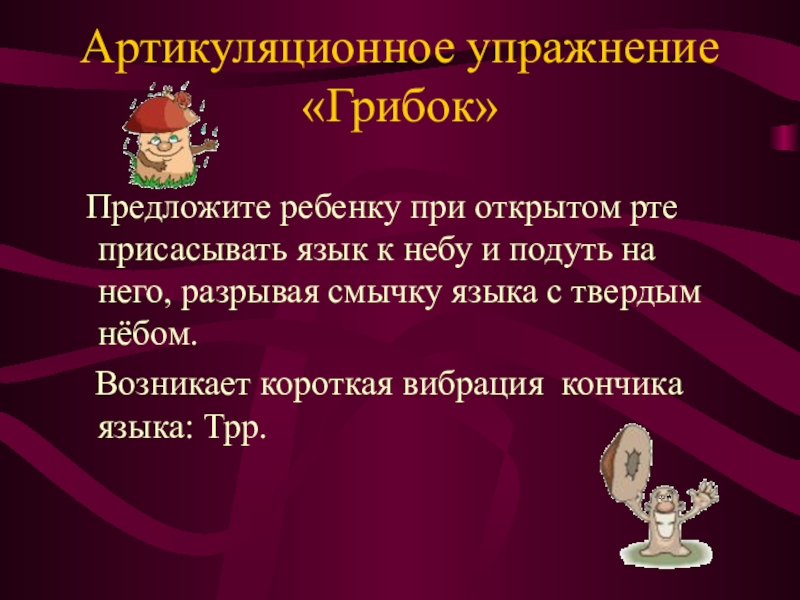 Артикуляционное упражнение «Грибок»

Предложите ребенку при открытом рте присасывать язык к небу и подуть на него, разрывая смычку языка с твердым нёбом.

Возникает короткая вибрация кончика языка: Трр.